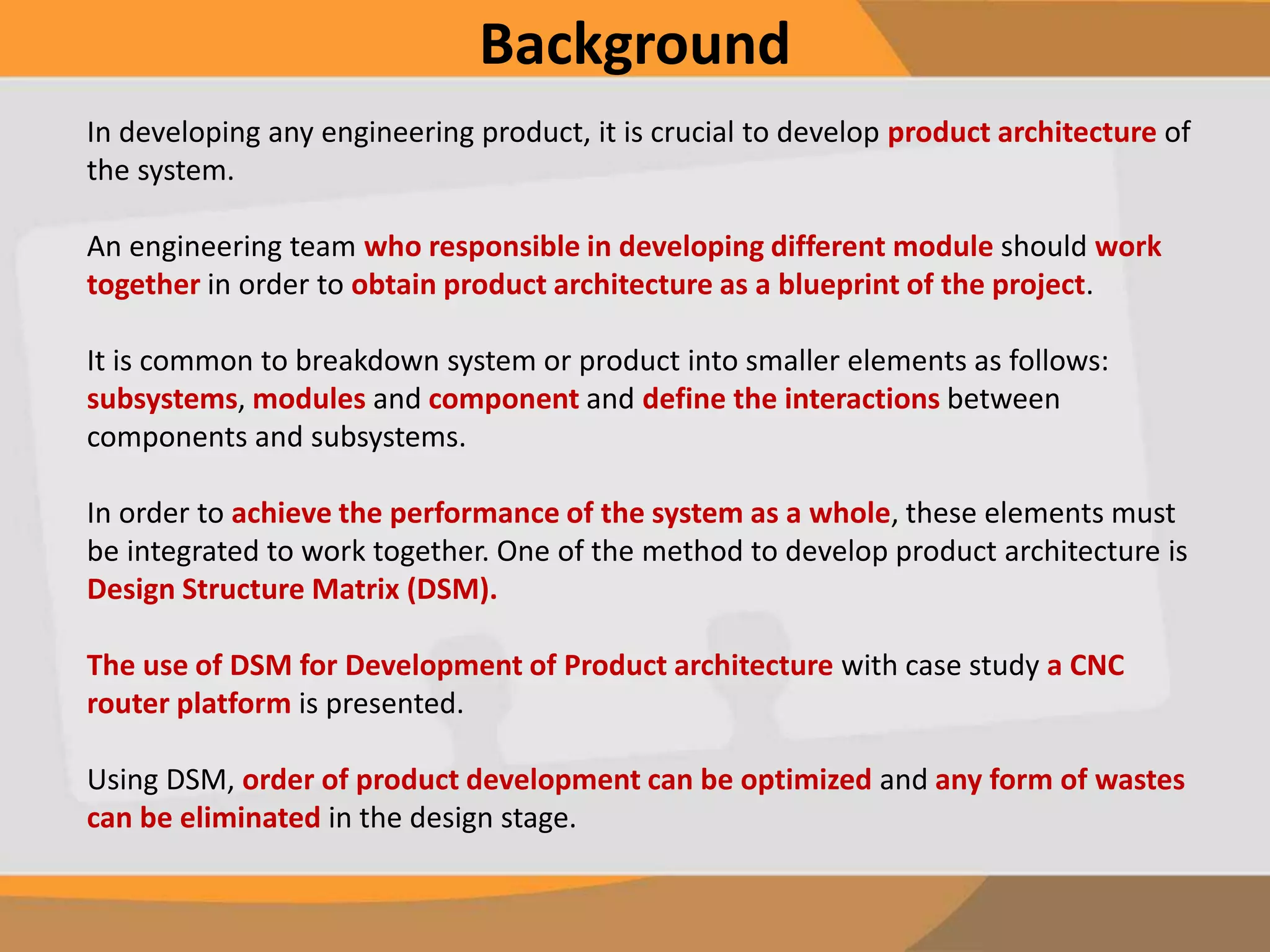 Background

In developing any engineering product, it is crucial to develop product architecture of the system.

An engineering team who responsible in developing different module should work together in order to obtain product architecture as a blueprint of the project.

It is common to breakdown system or product into smaller elements as follows: subsystems, modules and component and define the interactions between components and subsystems.

In order to achieve the performance of the system as a whole, these elements must be integrated to work together. One of the method to develop product architecture is Design Structure Matrix (DSM).

The use of DSM for Development of Product architecture with case study a CNC router platform is presented.

Using DSM, order of product development can be optimized and any form of wastes can be eliminated in the design stage.